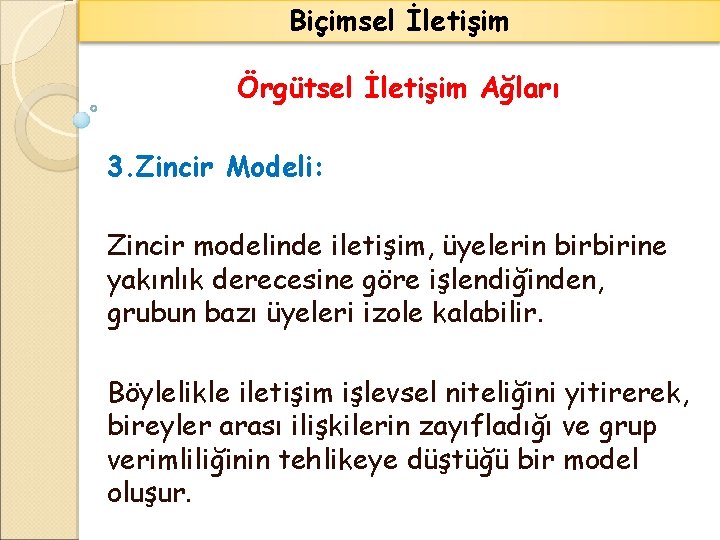 Biçimsel İletişim

Örgütsel İletişim Ağları

3.Zincir Modeli:

Zincir modelinde iletişim, üyelerin birbirine yakınlık derecesine göre işlendiğinden, grubun bazı üyeleri izole kalabilir.

Böylelikle iletişim işlevsel niteliğini yitirerek, bireyler arası ilişkilerin zayıfladığı ve grup verimliliğinin tehlikeye düştüğü bir model oluşur.